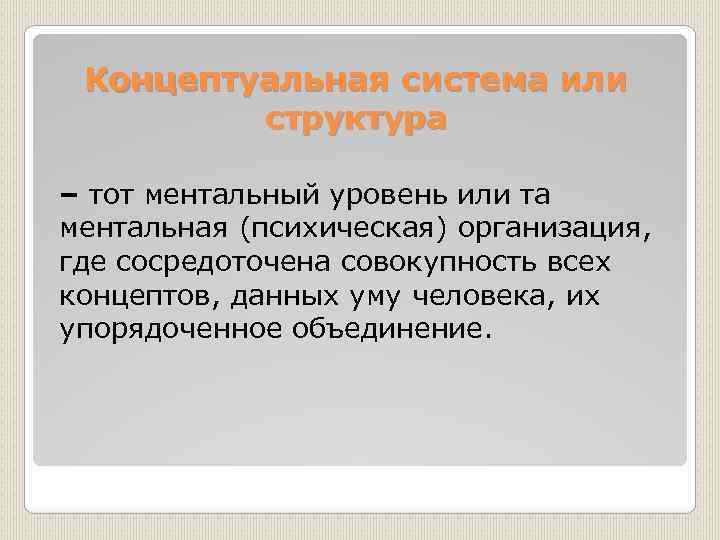 Концептуальная система или структура

– тот ментальный уровень или та ментальная (психическая) организация, где сосредоточена совокупность всех концептов, данных уму человека, их упорядоченное объединение.